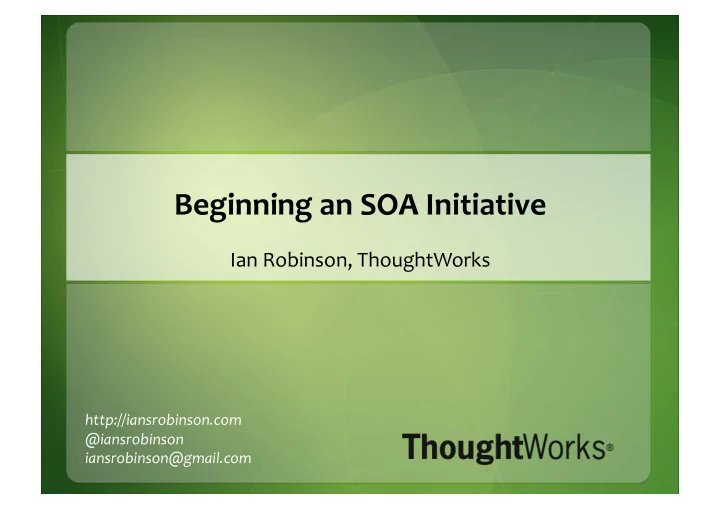 Beginning an SOA Initiative

Ian Robinson, ThoughtWorks

http://iansrobinson.com
@iansrobinson
iansrobinson@gmail.com

ThoughtWorks®